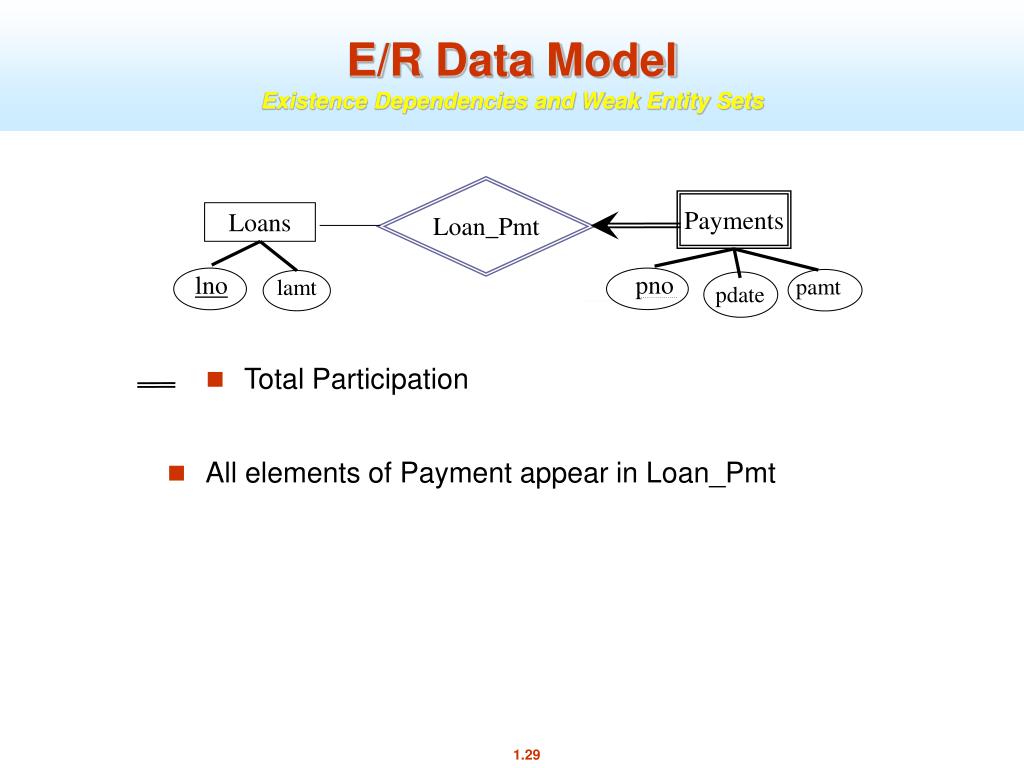 E/R Data Model
Existence Dependencies and Weak Entity Sets

Loans
Loan_Pmt
Payments
lno
lamt
pno
pdate
pamt

Total Participation

All elements of Payment appear in Loan_Pmt

1.29